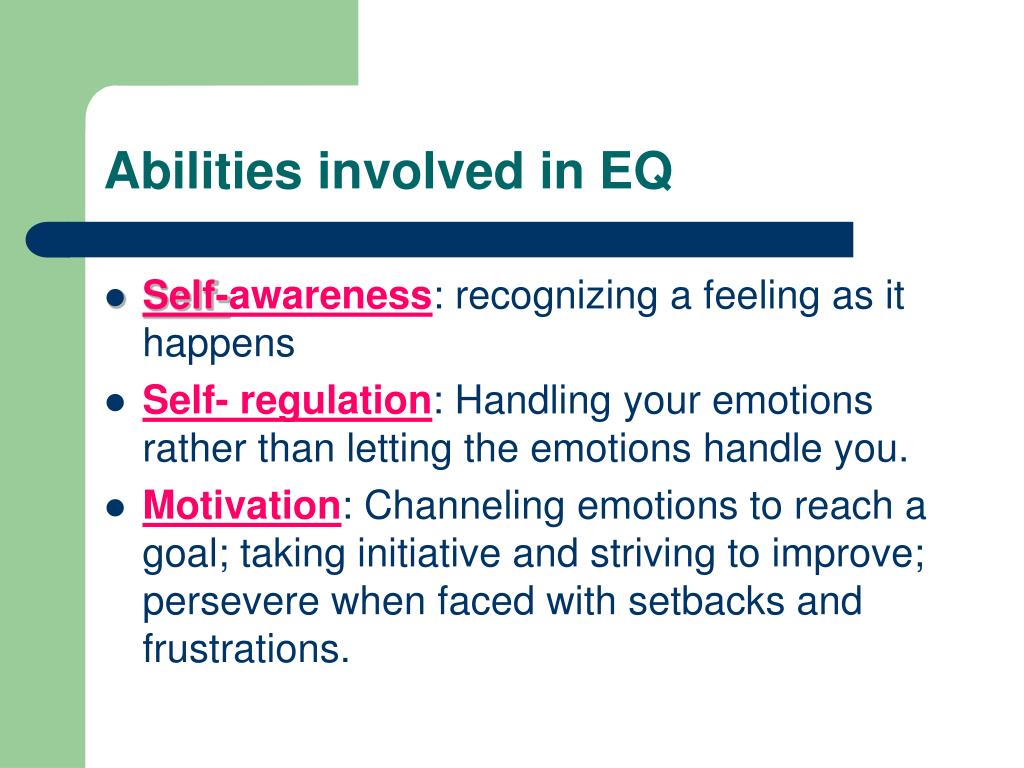 Abilities involved in EQ

- Self-awareness: recognizing a feeling as it happens
- Self- regulation: Handling your emotions rather than letting the emotions handle you.
- Motivation: Channeling emotions to reach a goal; taking initiative and striving to improve; persevere when faced with setbacks and frustrations.